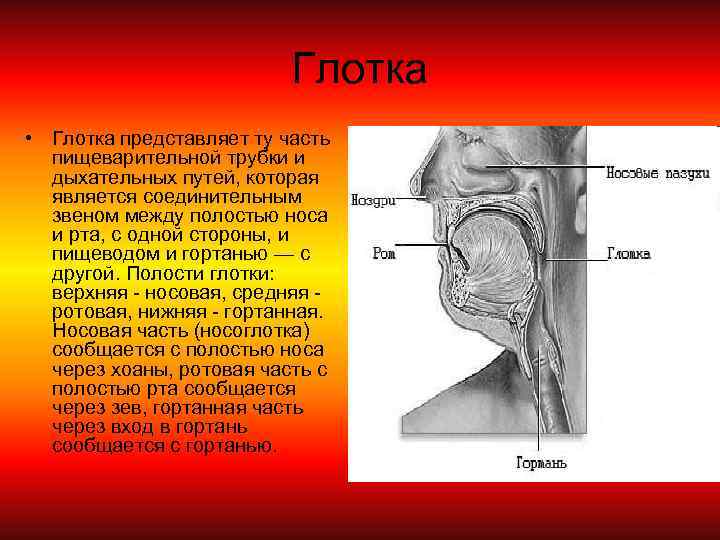 Глотка

• Глотка представляет ту часть пищеварительной трубки и дыхательных путей, которая является соединительным звеном между полостью носа и рта, с одной стороны, и пищеводом и гортанью — с другой. Полости глотки: верхняя - носовая, средняя - ротовая, нижняя - гортанная. Носовая часть (носоглотка) сообщается с полостью носа через хоаны, ротовая часть с полостью рта сообщается через зев, гортанная часть через вход в гортань сообщается с гортанью.

Носовые пазухи

Ноздри

Рот

Глотка

Гортань